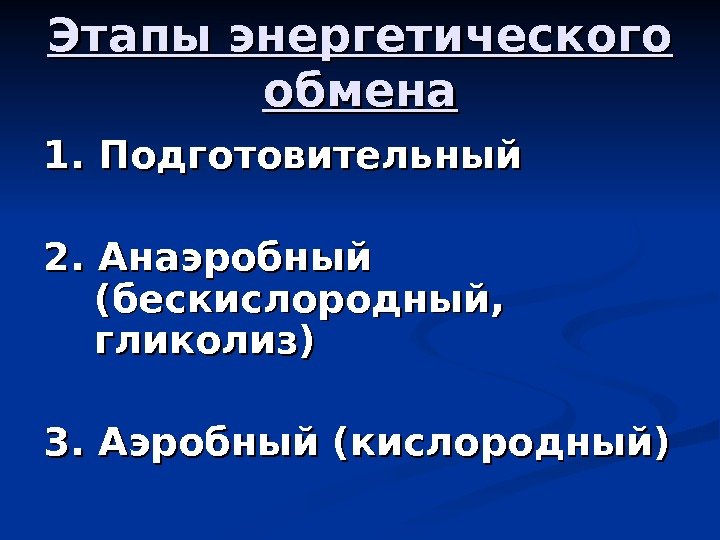 Этапы энергетического обмена

1. Подготовительный

2. Анаэробный (бескислородный, гликолиз)

3. Аэробный (кислородный)